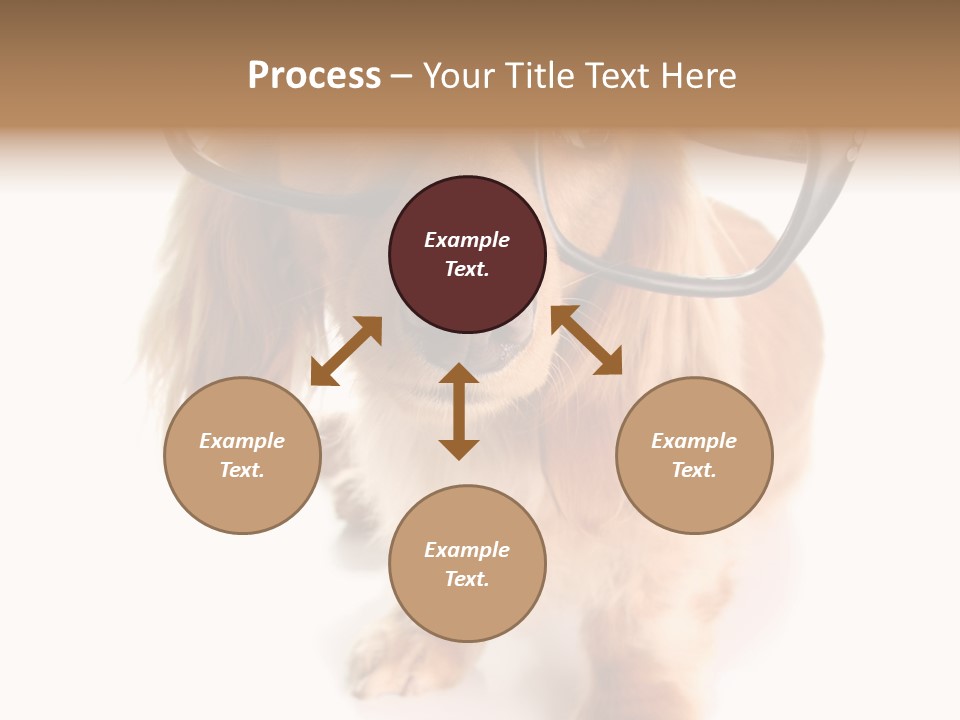 Process – Your Title Text Here

Example Text.

Example Text.

Example Text.

Example Text.